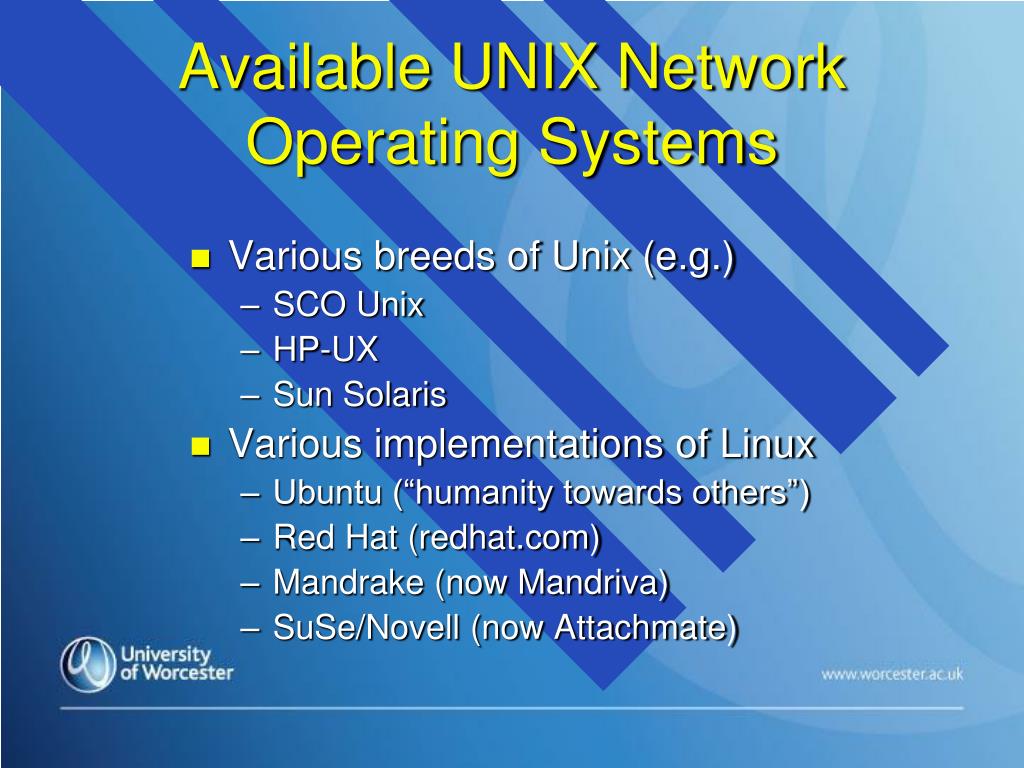 Available UNIX Network Operating Systems

- Various breeds of Unix (e.g.)
  – SCO Unix
  – HP-UX
  – Sun Solaris
- Various implementations of Linux
  – Ubuntu (“humanity towards others”)
  – Red Hat (redhat.com)
  – Mandrake (now Mandriva)
  – SuSe/Novell (now Attachmate)

University of Worcester

www.worcester.ac.uk